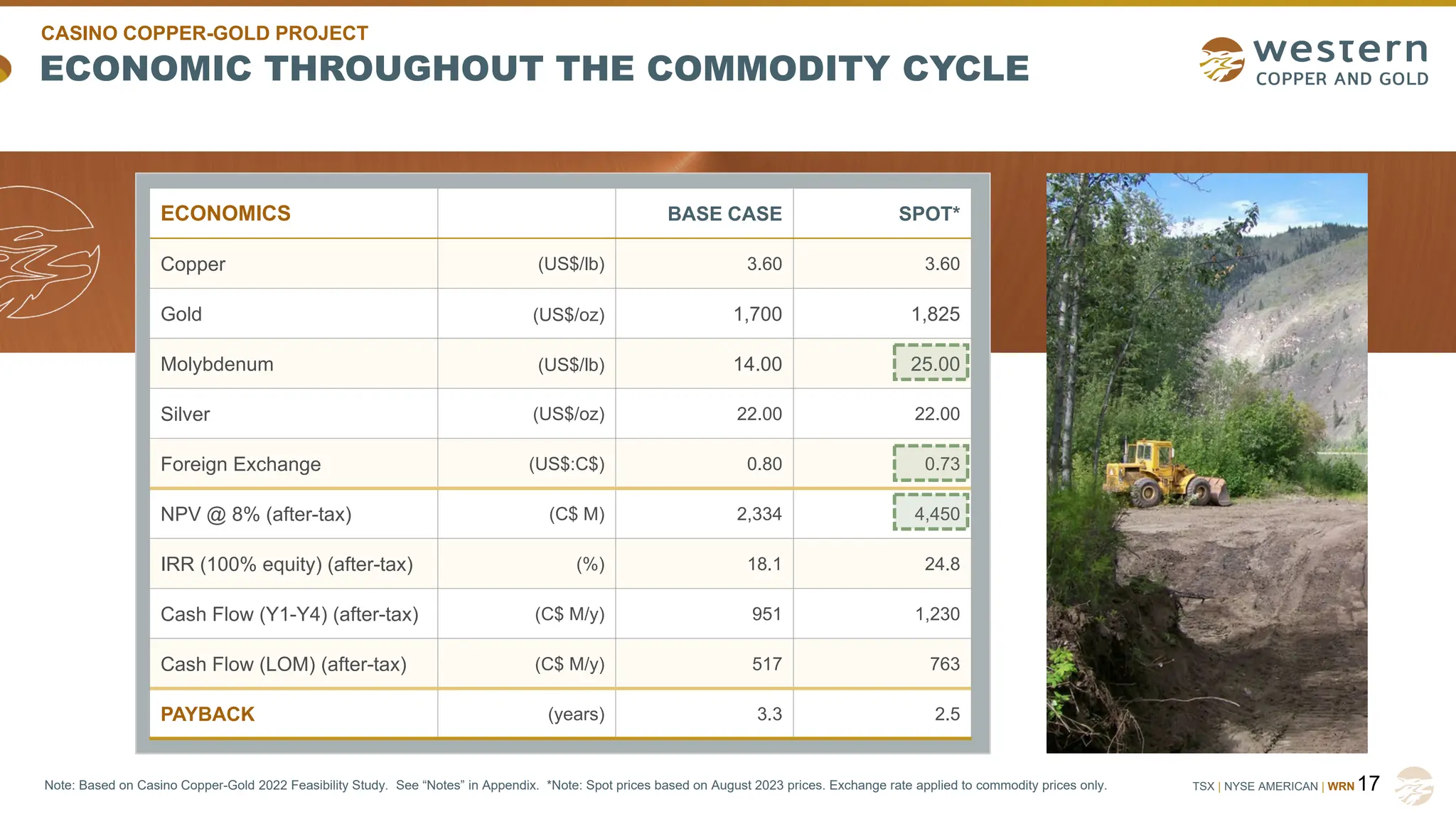 CASINO COPPER-GOLD PROJECT
ECONOMIC THROUGHOUT THE COMMODITY CYCLE

western
COPPER AND GOLD

| ECONOMICS | | BASE CASE | SPOT* |
|---|---|---|---|
| Copper | (US$/lb) | 3.60 | 3.60 |
| Gold | (US$/oz) | 1,700 | 1,825 |
| Molybdenum | (US$/lb) | 14.00 | 25.00 |
| Silver | (US$/oz) | 22.00 | 22.00 |
| Foreign Exchange | (US$:C$) | 0.80 | 0.73 |
| NPV @ 8% (after-tax) | (C$ M) | 2,334 | 4,450 |
| IRR (100% equity) (after-tax) | (%) | 18.1 | 24.8 |
| Cash Flow (Y1-Y4) (after-tax) | (C$ M/y) | 951 | 1,230 |
| Cash Flow (LOM) (after-tax) | (C$ M/y) | 517 | 763 |
| PAYBACK | (years) | 3.3 | 2.5 |

Note: Based on Casino Copper-Gold 2022 Feasibility Study. See “Notes” in Appendix. *Note: Spot prices based on August 2023 prices. Exchange rate applied to commodity prices only.

TSX | NYSE AMERICAN | WRN 17